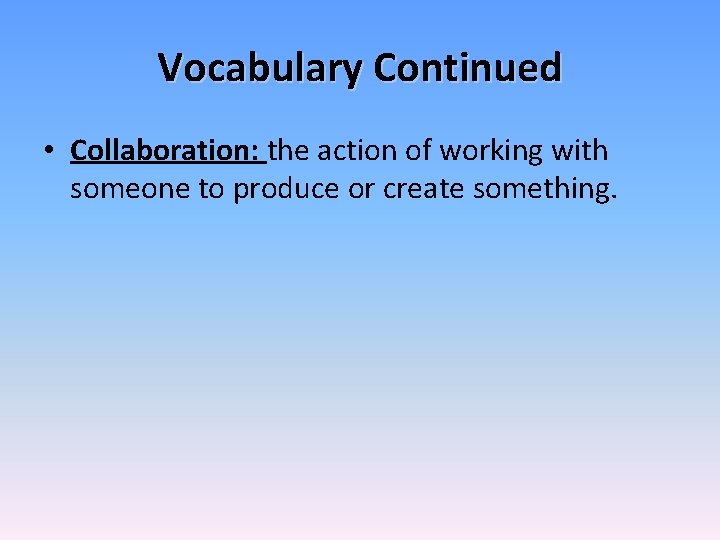 Vocabulary Continued

• Collaboration: the action of working with someone to produce or create something.